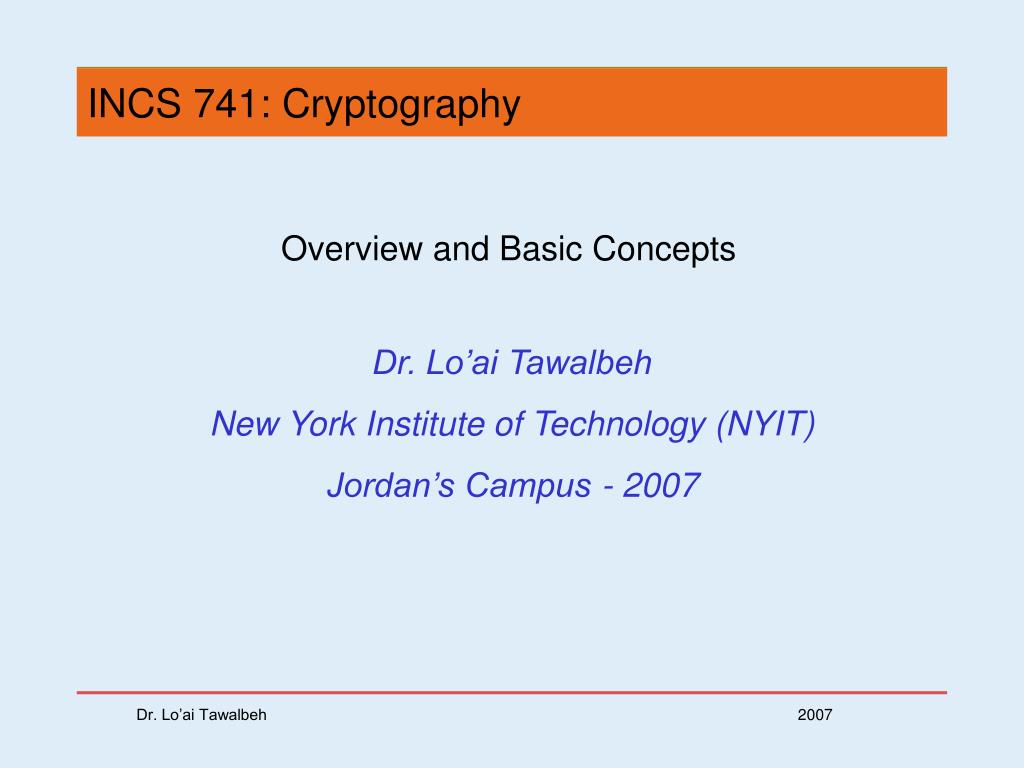 INCS 741: Cryptography

Overview and Basic Concepts

Dr. Lo’ai Tawalbeh

New York Institute of Technology (NYIT)

Jordan’s Campus - 2007

Dr. Lo’ai Tawalbeh

2007